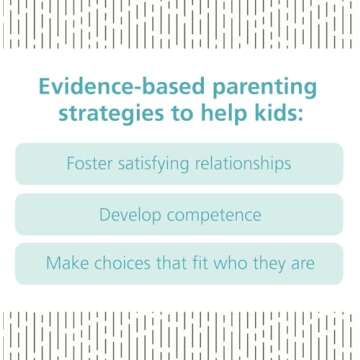 Evidence-based parenting strategies to help kids:

Foster satisfying relationships

Develop competence

Make choices that fit who they are